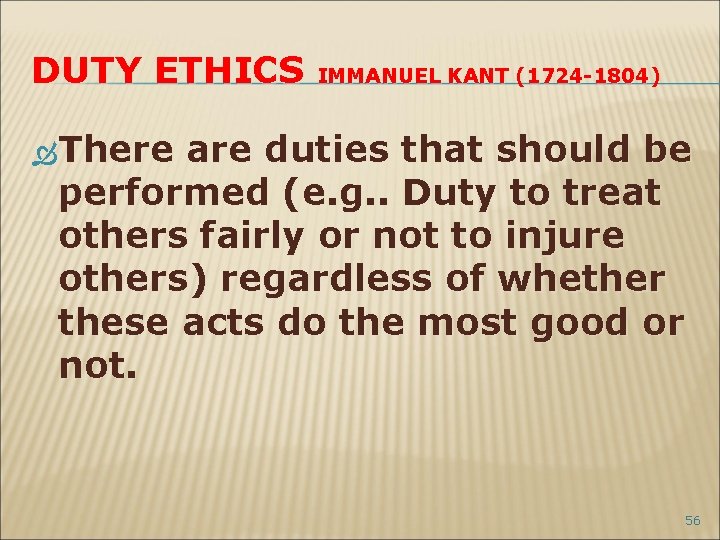 DUTY ETHICS IMMANUEL KANT (1724-1804)

There are duties that should be performed (e.g.. Duty to treat others fairly or not to injure others) regardless of whether these acts do the most good or not.

56